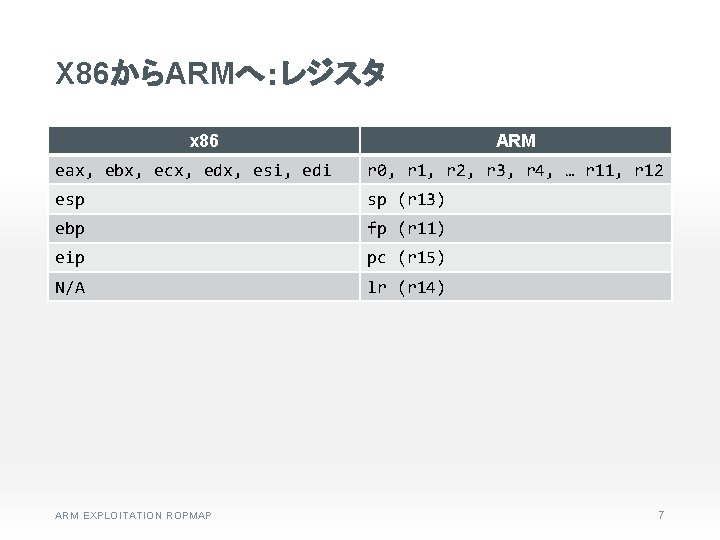 X86からARMへ:レジスタ

| x86 | ARM |
|---|---|
| eax, ebx, ecx, edx, esi, edi | r0, r1, r2, r3, r4, … r11, r12 |
| esp | sp (r13) |
| ebp | fp (r11) |
| eip | pc (r15) |
| N/A | lr (r14) |

ARM EXPLOITATION ROPMAP

7